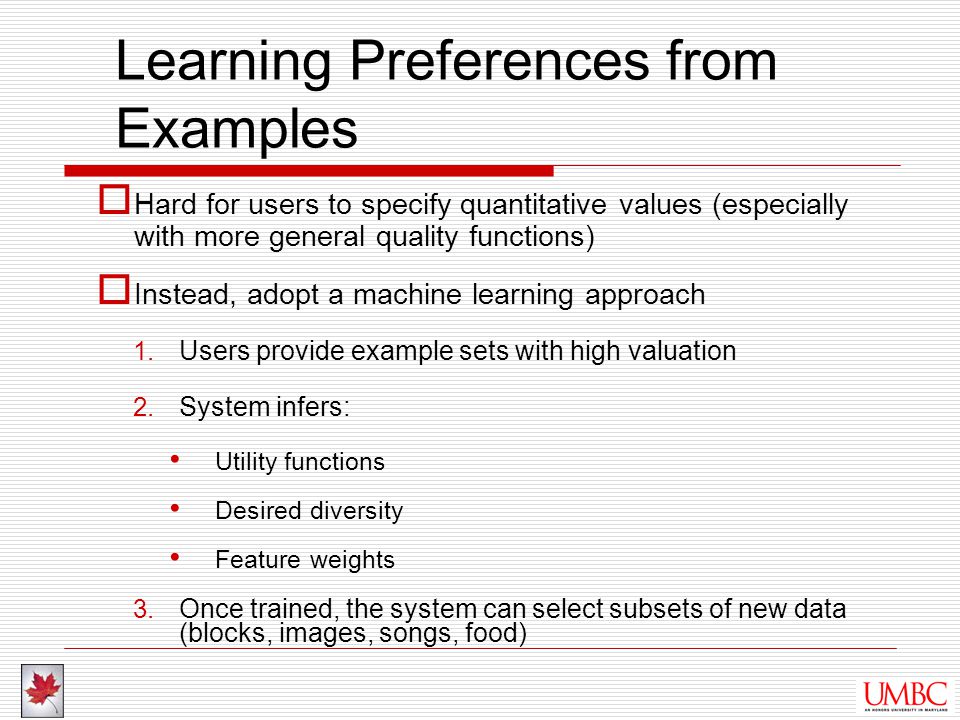 Learning Preferences from Examples

Hard for users to specify quantitative values (especially with more general quality functions)

Instead, adopt a machine learning approach

1. Users provide example sets with high valuation

2. System infers:

• Utility functions

• Desired diversity

• Feature weights

3. Once trained, the system can select subsets of new data (blocks, images, songs, food)

UMBC
AN HONORS UNIVERSITY IN MARYLAND